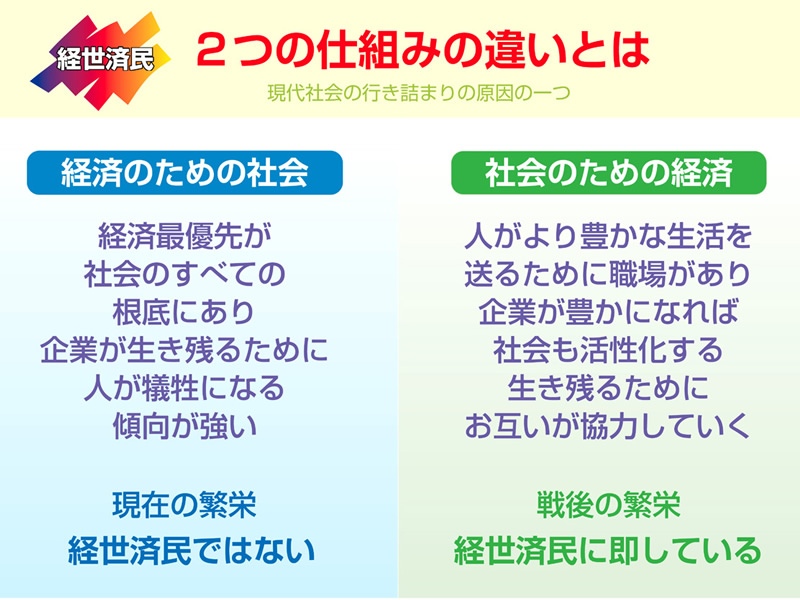 経世済民

２つの仕組みの違いとは

現代社会の行き詰まりの原因の一つ

経済のための社会

経済最優先が
社会のすべての
根底にあり
企業が生き残るために
人が犠牲になる
傾向が強い

現在の繁栄

経世済民ではない

社会のための経済

人がより豊かな生活を
送るために職場があり
企業が豊かになれば
社会も活性化する
生き残るために
お互いが協力していく

戦後の繁栄

経世済民に即している